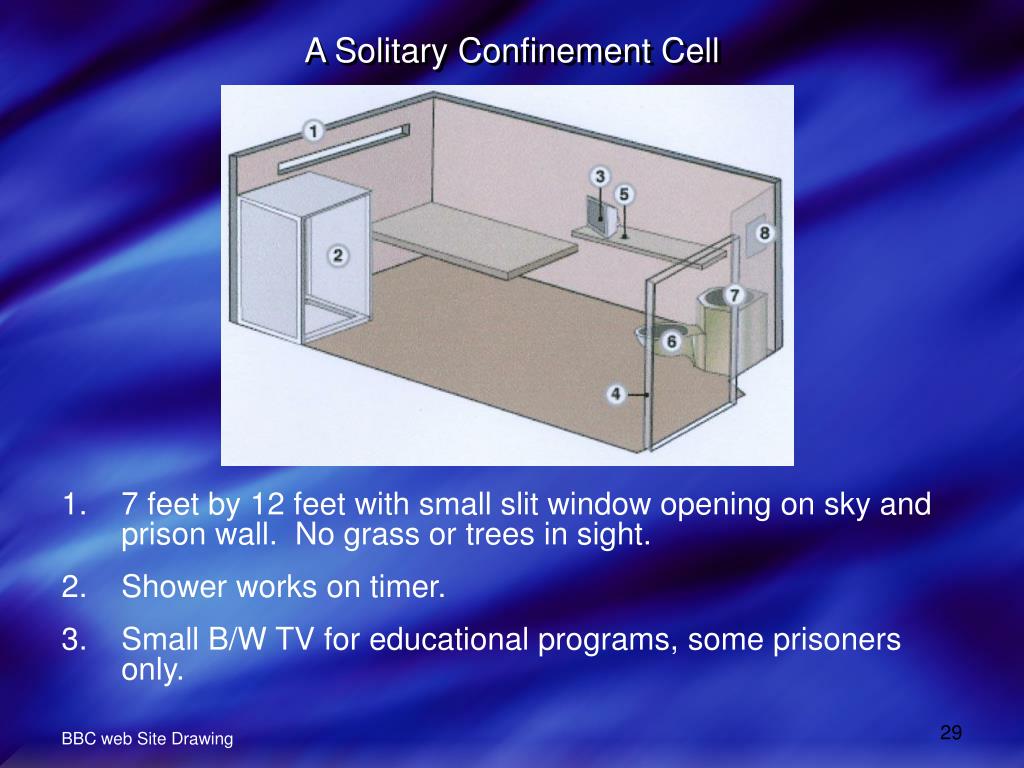 A Solitary Confinement Cell

1
2
3
5
8
7
6
4

1. 7 feet by 12 feet with small slit window opening on sky and prison wall. No grass or trees in sight.
2. Shower works on timer.
3. Small B/W TV for educational programs, some prisoners only.

BBC web Site Drawing

29